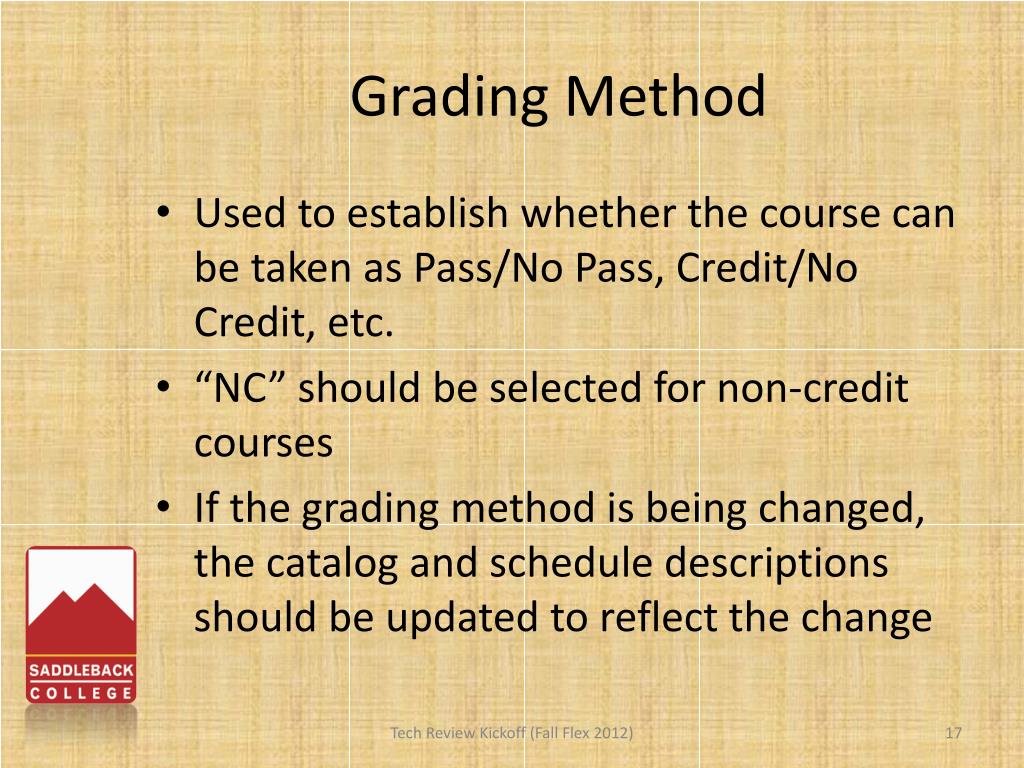 Grading Method

• Used to establish whether the course can be taken as Pass/No Pass, Credit/No Credit, etc.
• “NC” should be selected for non-credit courses
• If the grading method is being changed, the catalog and schedule descriptions should be updated to reflect the change

SADDLEBACK COLLEGE

Tech Review Kickoff (Fall Flex 2012)

17